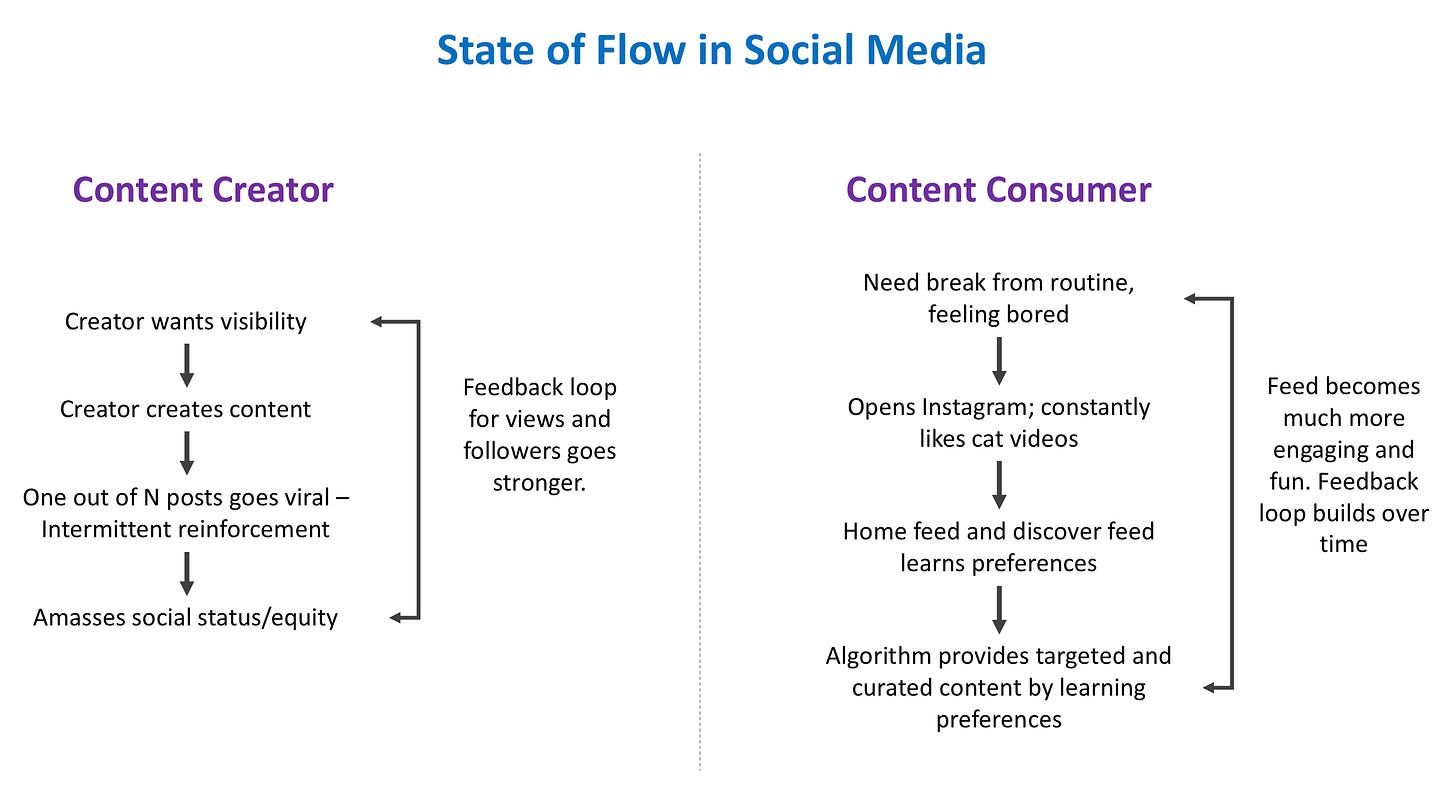 State of Flow in Social Media

Content Creator

Creator wants visibility

Creator creates content

One out of N posts goes viral – Intermittent reinforcement

Amasses social status/equity

Feedback loop for views and followers goes stronger.

Content Consumer

Need break from routine, feeling bored

Opens Instagram; constantly likes cat videos

Home feed and discover feed learns preferences

Algorithm provides targeted and curated content by learning preferences

Feed becomes much more engaging and fun. Feedback loop builds over time